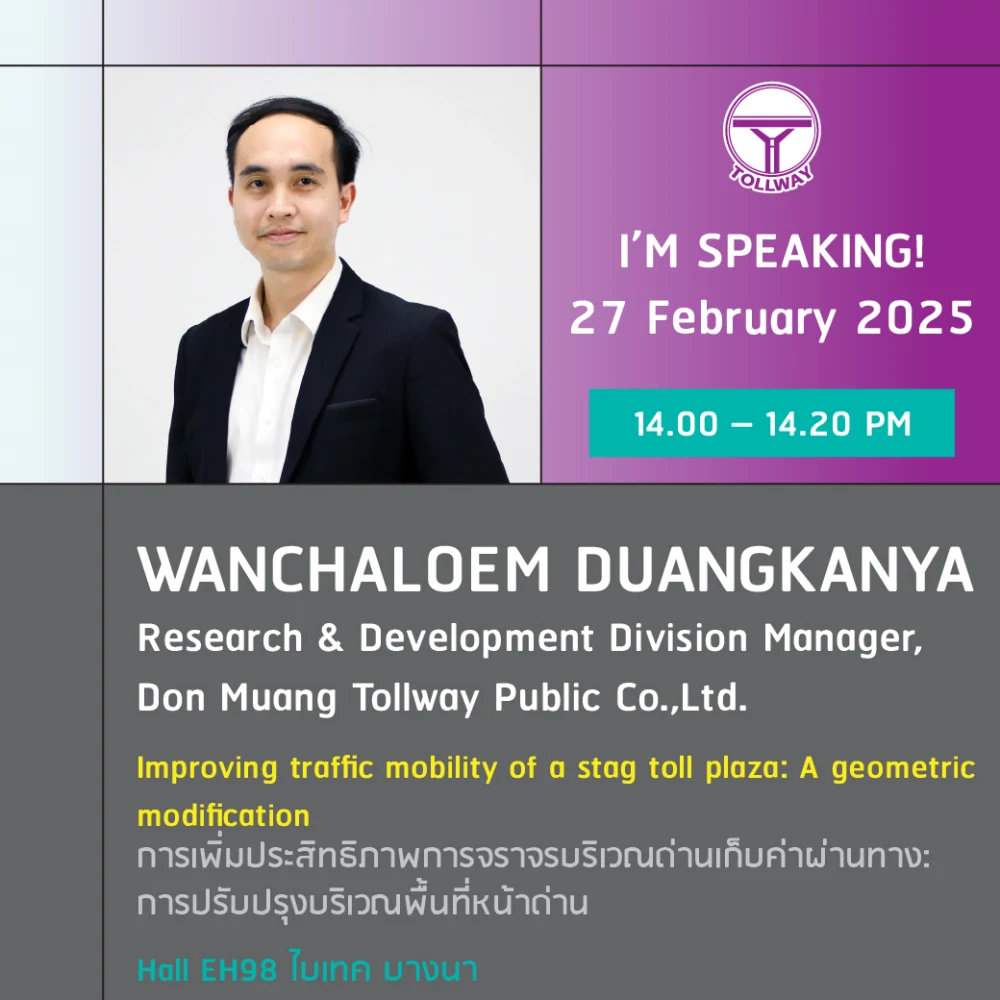 TOLLWAY

I'M SPEAKING!
27 February 2025

14.00 – 14.20 PM

WANCHALOEM DUANGKANYA
Research & Development Division Manager,
Don Muang Tollway Public Co.,Ltd.

Improving traffic mobility of a stag toll plaza: A geometric modification
การเพิ่มประสิทธิภาพการจราจรบริเวณด่านเก็บค่าผ่านทาง: การปรับปรุงบริเวณพื้นที่หน้าด่าน

Hall EH98 ไบเทค บางนา